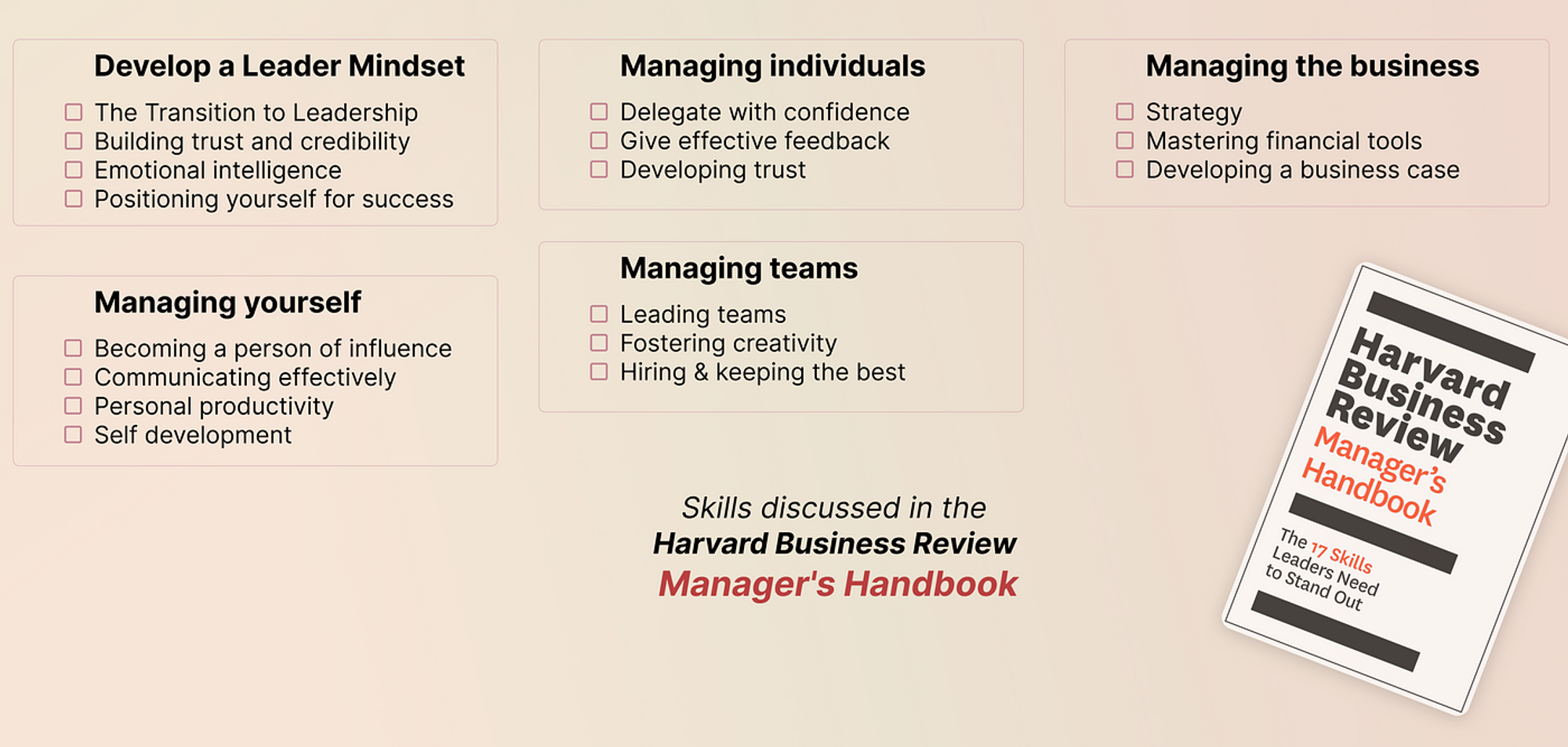 Develop a Leader Mindset

☐ The Transition to Leadership
☐ Building trust and credibility
☐ Emotional intelligence
☐ Positioning yourself for success

Managing yourself

☐ Becoming a person of influence
☐ Communicating effectively
☐ Personal productivity
☐ Self development

Managing individuals

☐ Delegate with confidence
☐ Give effective feedback
☐ Developing trust

Managing teams

☐ Leading teams
☐ Fostering creativity
☐ Hiring & keeping the best

Managing the business

☐ Strategy
☐ Mastering financial tools
☐ Developing a business case

Skills discussed in the
Harvard Business Review
Manager's Handbook

Harvard Business Review
Manager's Handbook
The 17 Skills Leaders Need to Stand Out